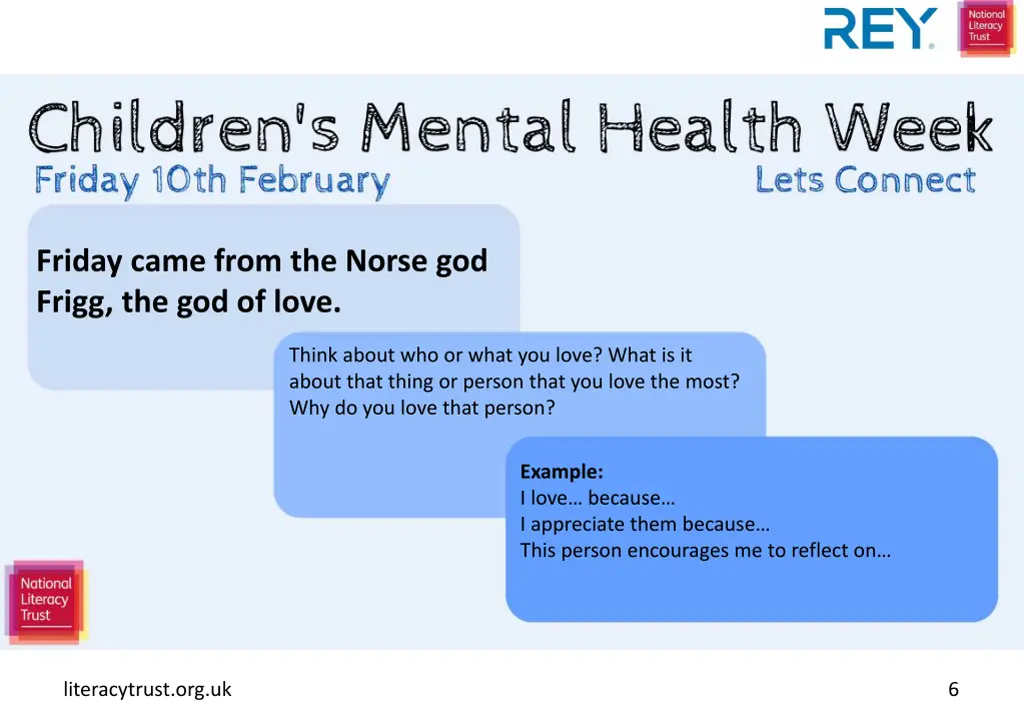 REY

National Literacy Trust

Children's Mental Health Week

Friday 10th February

Lets Connect

Friday came from the Norse god Frigg, the god of love.

Think about who or what you love? What is it about that thing or person that you love the most? Why do you love that person?

Example:
I love… because…
I appreciate them because…
This person encourages me to reflect on…

National Literacy Trust

literacytrust.org.uk

6